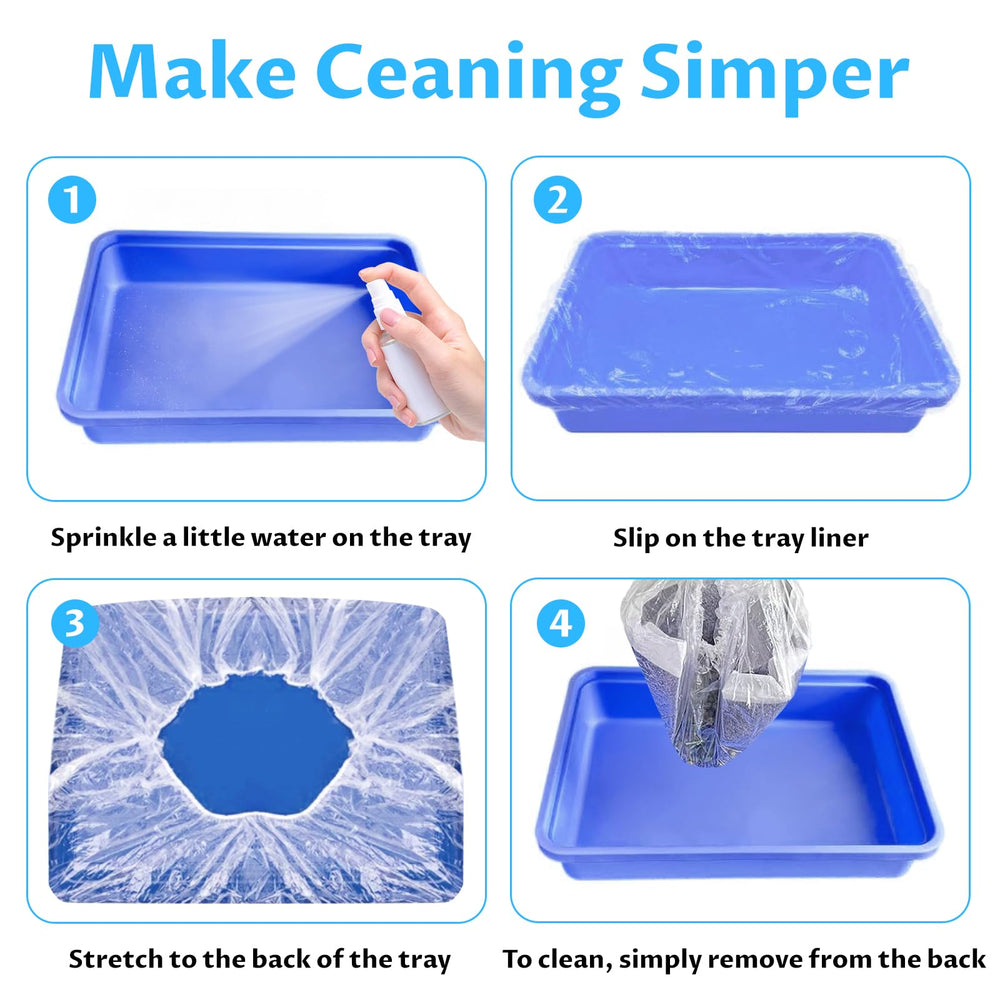 Make Ceaning Simper

1

Sprinkle a little water on the tray

2

Slip on the tray liner

3

Stretch to the back of the tray

4

To clean, simply remove from the back